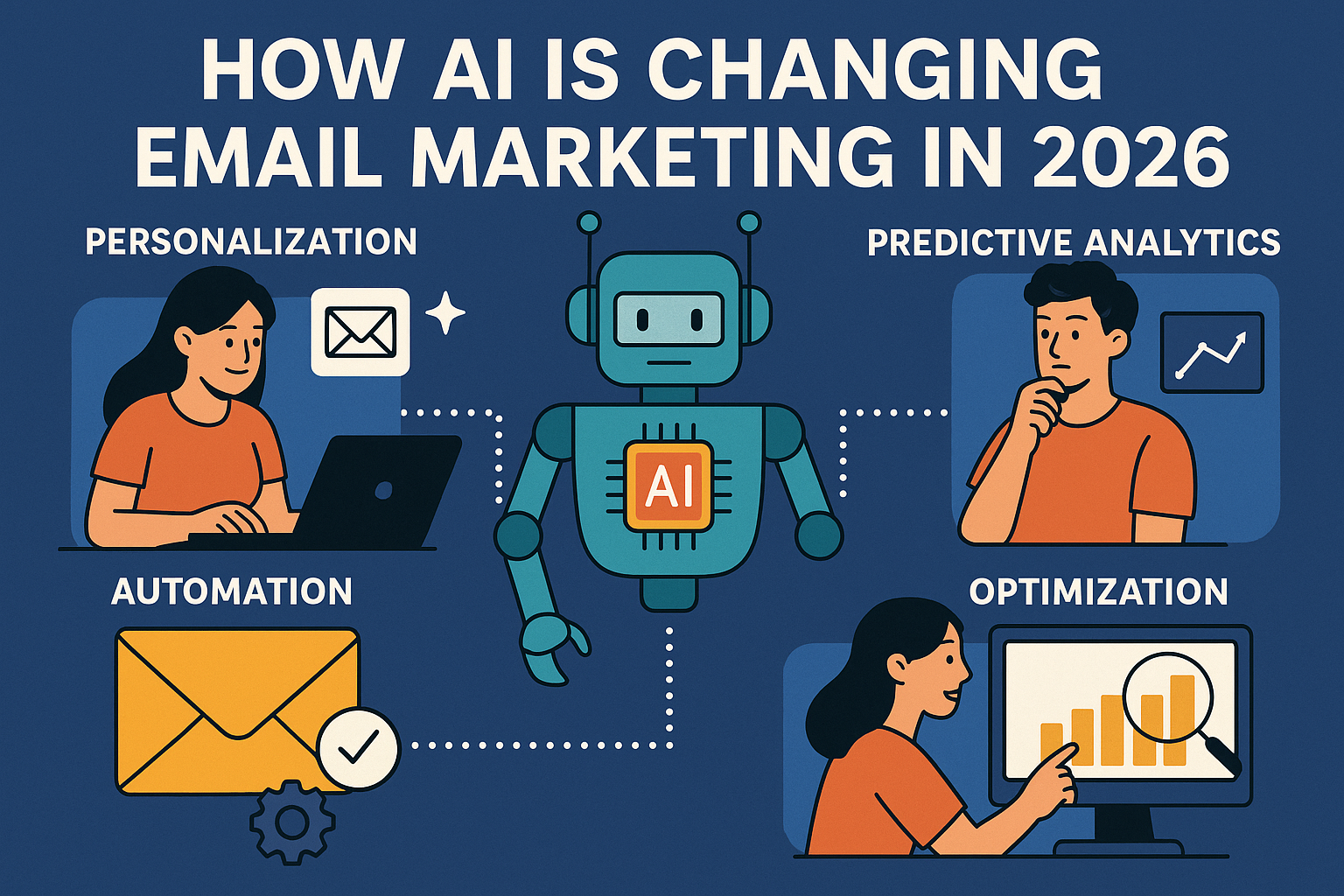 HOW AI IS CHANGING EMAIL MARKETING IN 2026

PERSONALIZATION

PREDICTIVE ANALYTICS

AI

AUTOMATION

OPTIMIZATION